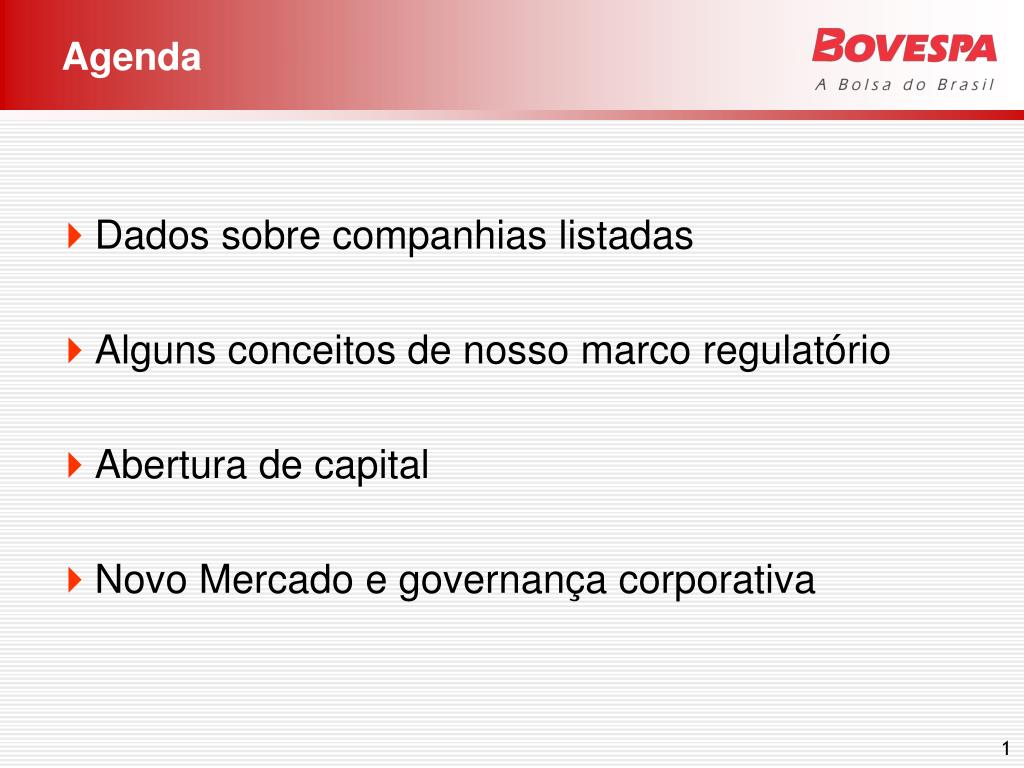 Agenda

BOVESPA
A Bolsa do Brasil

Dados sobre companhias listadas

Alguns conceitos de nosso marco regulatório

Abertura de capital

Novo Mercado e governança corporativa

1